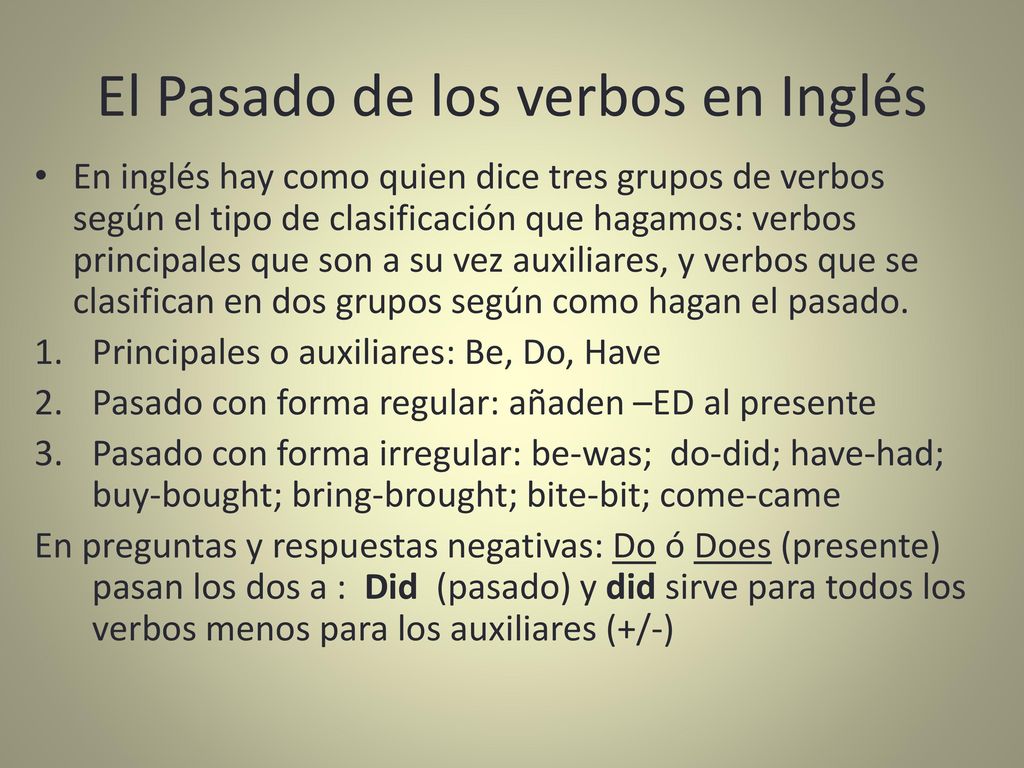 El Pasado de los verbos en Inglés

• En inglés hay como quien dice tres grupos de verbos según el tipo de clasificación que hagamos: verbos principales que son a su vez auxiliares, y verbos que se clasifican en dos grupos según como hagan el pasado.

1. Principales o auxiliares: Be, Do, Have
2. Pasado con forma regular: añaden –ED al presente
3. Pasado con forma irregular: be-was; do-did; have-had; buy-bought; bring-brought; bite-bit; come-came

En preguntas y respuestas negativas: Do ó Does (presente) pasan los dos a : Did (pasado) y did sirve para todos los verbos menos para los auxiliares (+/-)